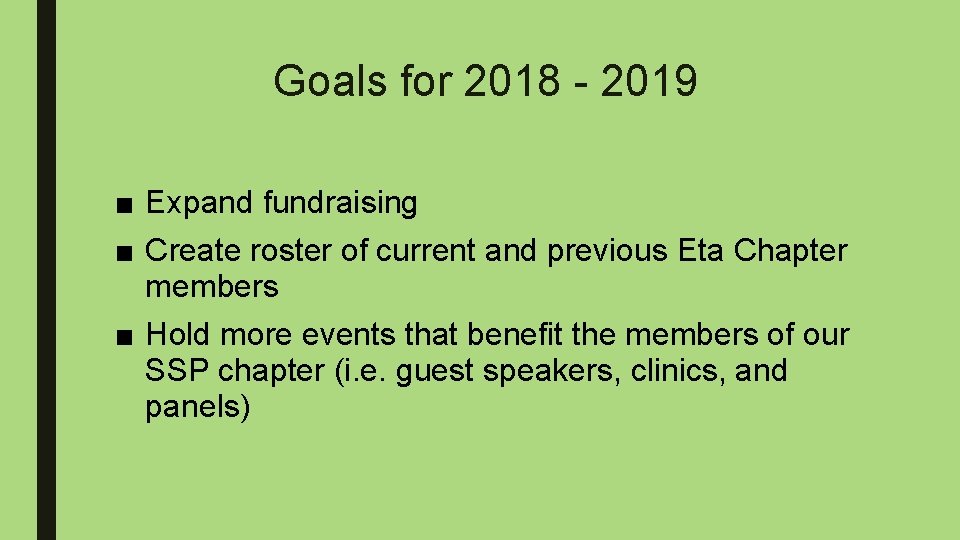 Goals for 2018 - 2019

■ Expand fundraising

■ Create roster of current and previous Eta Chapter members

■ Hold more events that benefit the members of our SSP chapter (i.e. guest speakers, clinics, and panels)